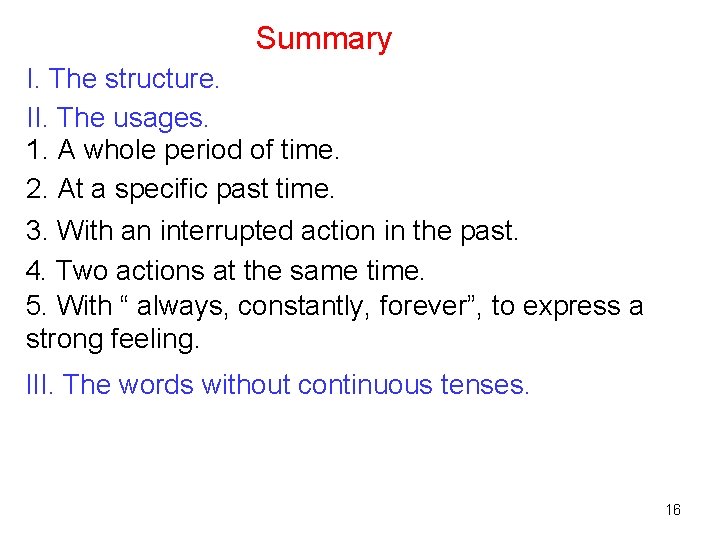 Summary

I. The structure.

II. The usages.
1. A whole period of time.
2. At a specific past time.
3. With an interrupted action in the past.
4. Two actions at the same time.
5. With “ always, constantly, forever”, to express a strong feeling.

III. The words without continuous tenses.

16